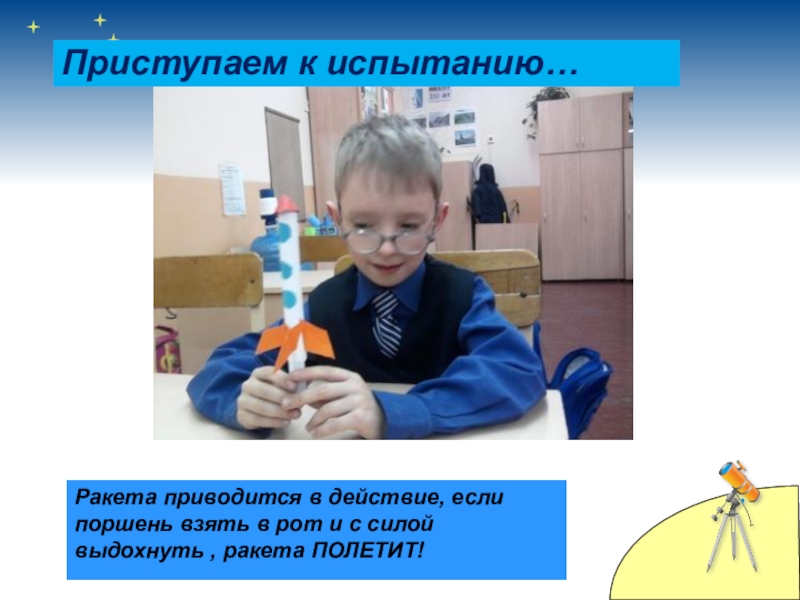 Приступаем к испытанию…

Ракета приводится в действие, если поршень взять в рот и с силой выдохнуть , ракета ПОЛЕТИТ!